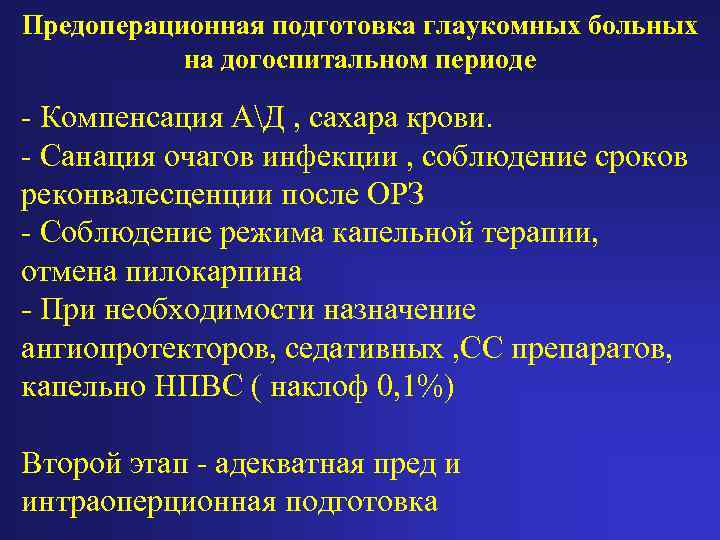 Предоперационная подготовка глаукомных больных на догоспитальном периоде

- Компенсация А\Д , сахара крови.
- Санация очагов инфекции , соблюдение сроков реконвалесценции после ОРЗ
- Соблюдение режима капельной терапии, отмена пилокарпина
- При необходимости назначение ангиопротекторов, седативных ,СС препаратов, капельно НПВС ( наклоф 0,1%)

Второй этап - адекватная пред и интраоперционная подготовка